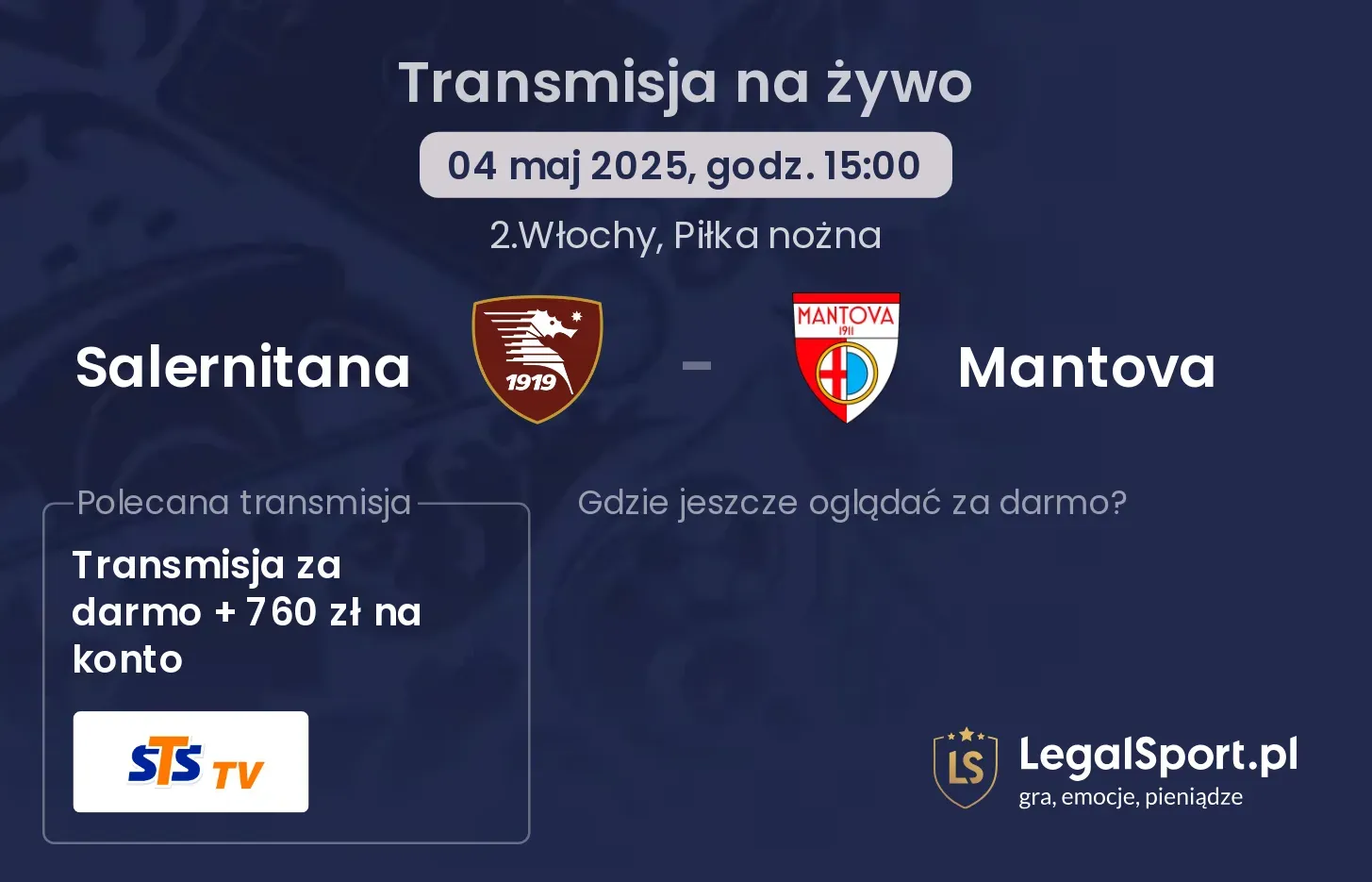 Transmisja na żywo

04 maj 2025, godz. 15:00

2.Włochy, Piłka nożna

Salernitana

1919

-

MANTOVA
1911

Mantova

Polecana transmisja

Transmisja za darmo + 760 zł na konto

STS TV

Gdzie jeszcze oglądać za darmo?

LS

LegalSport.pl
gra, emocje, pieniądze